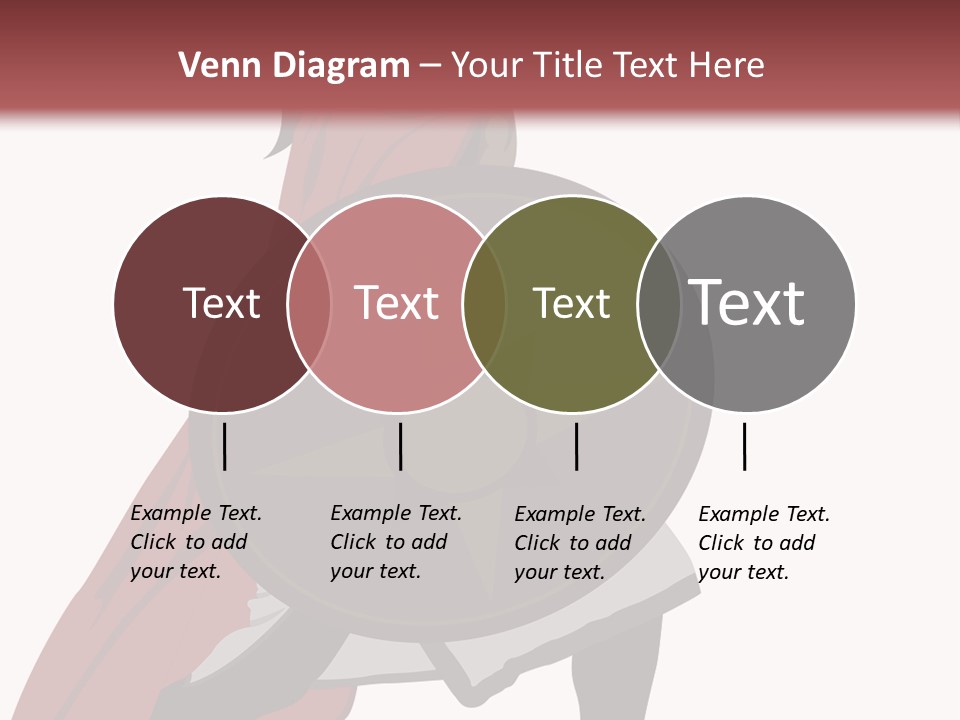 Venn Diagram – Your Title Text Here

Text

Text

Text

Text

Example Text. Click to add your text.

Example Text. Click to add your text.

Example Text. Click to add your text.

Example Text. Click to add your text.